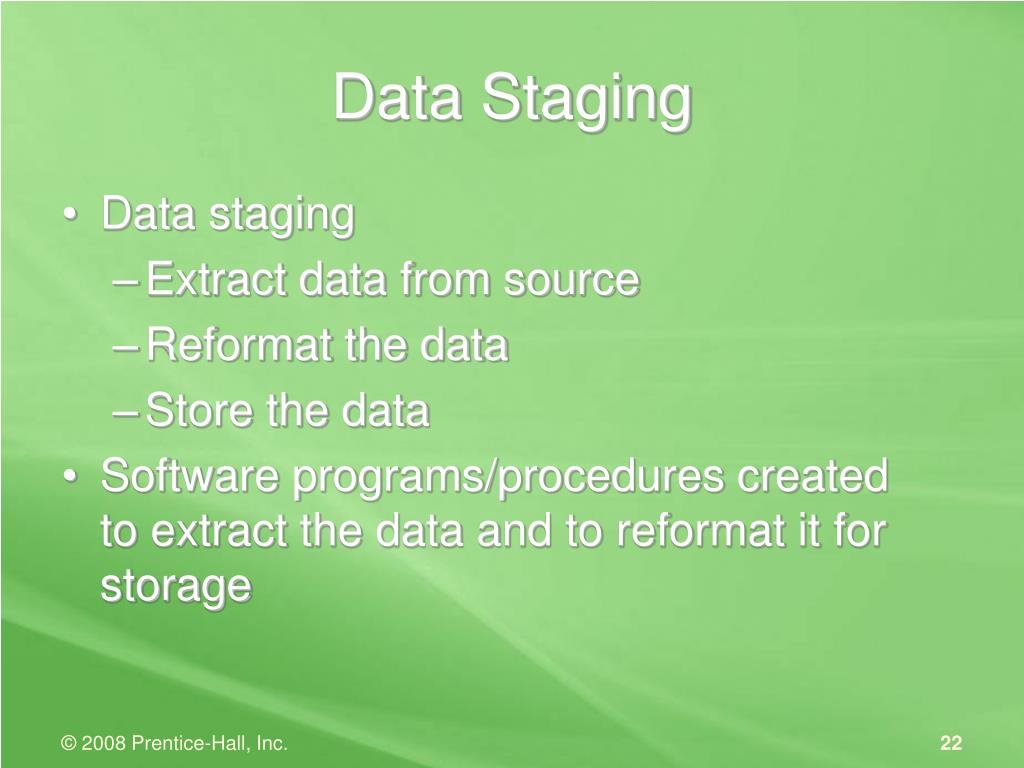 Data Staging

• Data staging
– Extract data from source
– Reformat the data
– Store the data
• Software programs/procedures created to extract the data and to reformat it for storage

© 2008 Prentice-Hall, Inc.

22